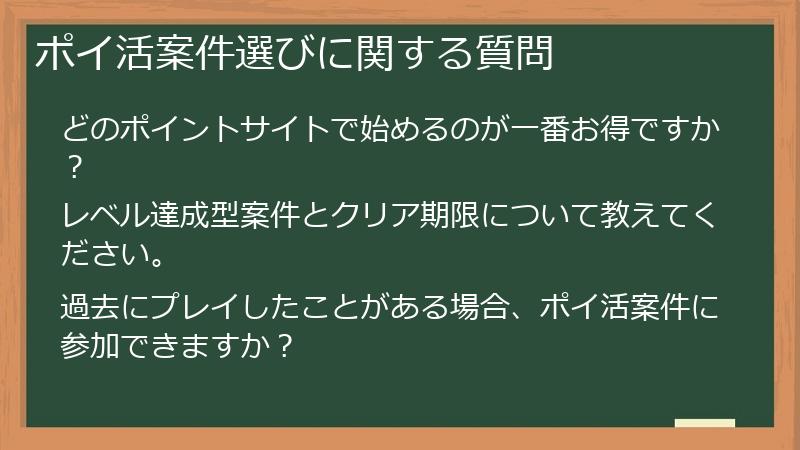 ポイ活案件選びに関する質問

どのポイントサイトで始めるのが一番お得ですか？

レベル達成型案件とクリア期限について教えてください。

過去にプレイしたことがある場合、ポイ活案件に参加できますか？